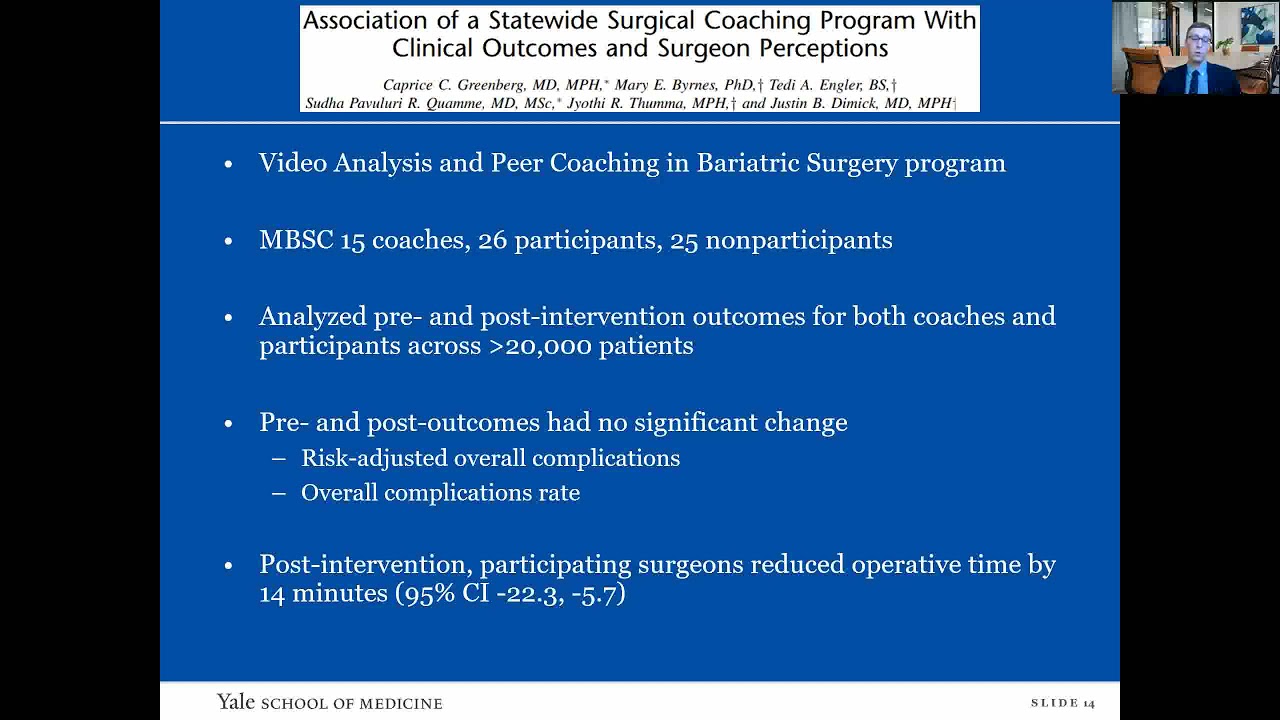 Association of a Statewide Surgical Coaching Program With Clinical Outcomes and Surgeon Perceptions

Caprice C. Greenberg, MD, MPH,* Mary E. Byrnes, PhD,† Tedi A. Engler, BS,† Sudha Pavuluri R. Quamme, MD, MSc,* Jyothi R. Thumma, MPH,† and Justin B. Dimick, MD, MPH†

• Video Analysis and Peer Coaching in Bariatric Surgery program

• MBSC 15 coaches, 26 participants, 25 nonparticipants

• Analyzed pre- and post-intervention outcomes for both coaches and participants across >20,000 patients

• Pre- and post-outcomes had no significant change
– Risk-adjusted overall complications
– Overall complications rate

• Post-intervention, participating surgeons reduced operative time by 14 minutes (95% CI -22.3, -5.7)

Yale SCHOOL OF MEDICINE

SLIDE 14